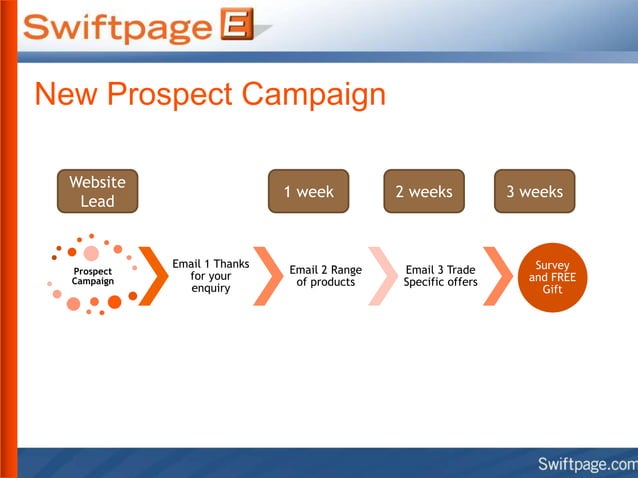 Swiftpage E

New Prospect Campaign

Website Lead

1 week

2 weeks

3 weeks

Prospect Campaign

Email 1 Thanks for your enquiry

Email 2 Range of products

Email 3 Trade Specific offers

Survey and FREE Gift

Swiftpage.com